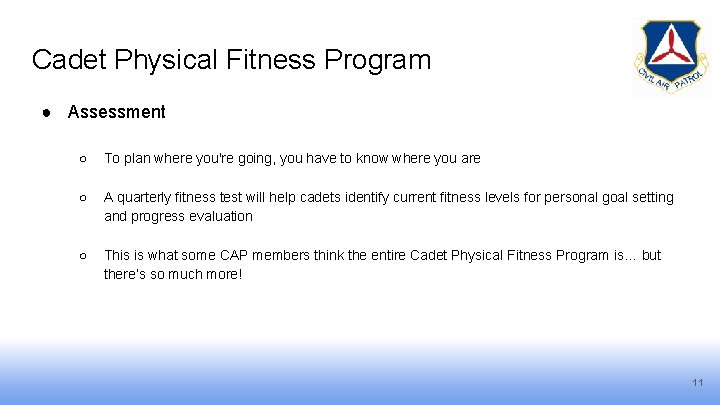 Cadet Physical Fitness Program

CIVIL AIR PATROL

● Assessment

○ To plan where you're going, you have to know where you are

○ A quarterly fitness test will help cadets identify current fitness levels for personal goal setting and progress evaluation

○ This is what some CAP members think the entire Cadet Physical Fitness Program is… but there's so much more!

11